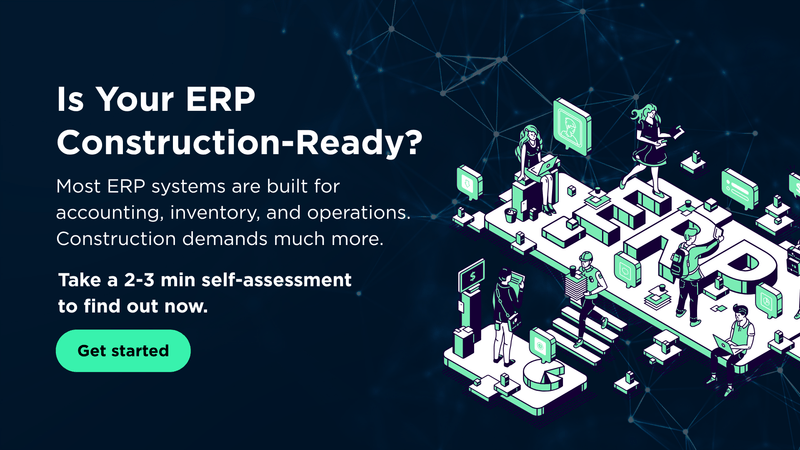 Is Your ERP Construction-Ready?

Most ERP systems are built for accounting, inventory, and operations. Construction demands much more.

Take a 2-3 min self-assessment to find out now.

Get started

ERP

$